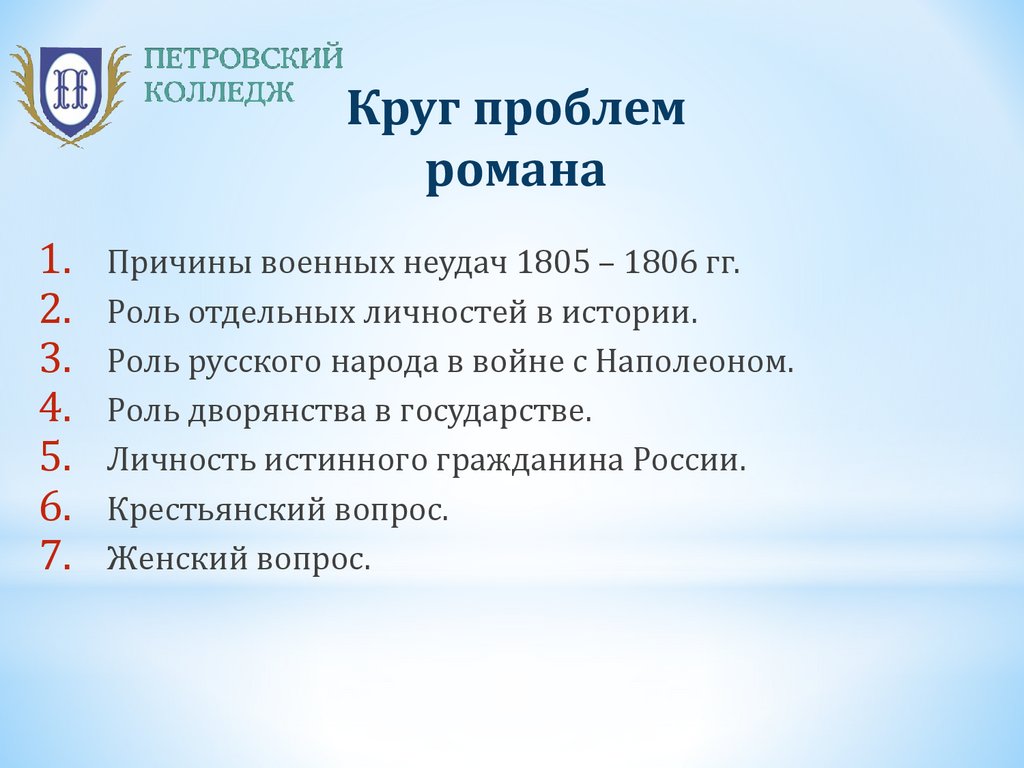 ПЕТРОВСКИЙ КОЛЛЕДЖ

Круг проблем романа

1. Причины военных неудач 1805 – 1806 гг.
2. Роль отдельных личностей в истории.
3. Роль русского народа в войне с Наполеоном.
4. Роль дворянства в государстве.
5. Личность истинного гражданина России.
6. Крестьянский вопрос.
7. Женский вопрос.